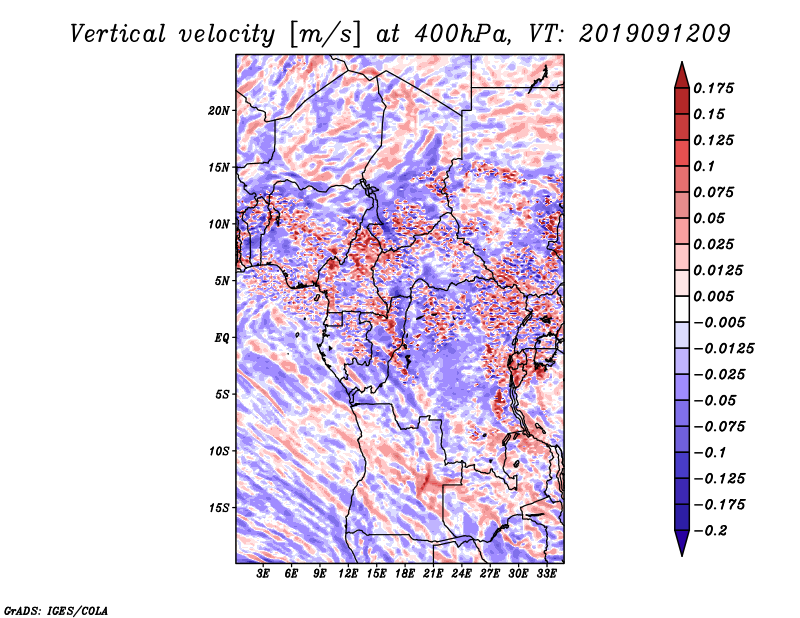 Vertical velocity [m/s] at 400hPa, VT: 2019091209

20N
15N
10N
5N
EQ
5S
10S
15S

3E 6E 9E 12E 15E 18E 21E 24E 27E 30E 33E

0.175
0.15
0.125
0.1
0.075
0.05
0.025
0.0125
0.005
−0.005
−0.0125
−0.025
−0.05
−0.075
−0.1
−0.125
−0.175
−0.2

GrADS: IGES/COLA